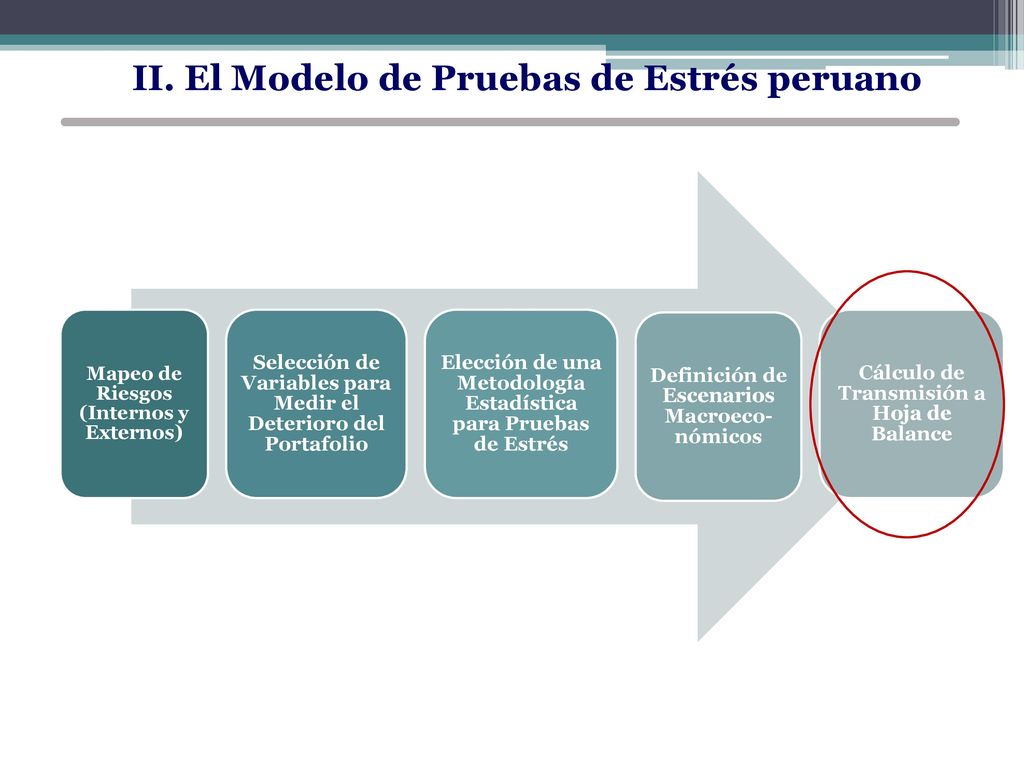 II. El Modelo de Pruebas de Estrés peruano

Mapeo de Riesgos (Internos y Externos)

Selección de Variables para Medir el Deterioro del Portafolio

Elección de una Metodología Estadística para Pruebas de Estrés

Definición de Escenarios Macroeconómicos

Cálculo de Transmisión a Hoja de Balance